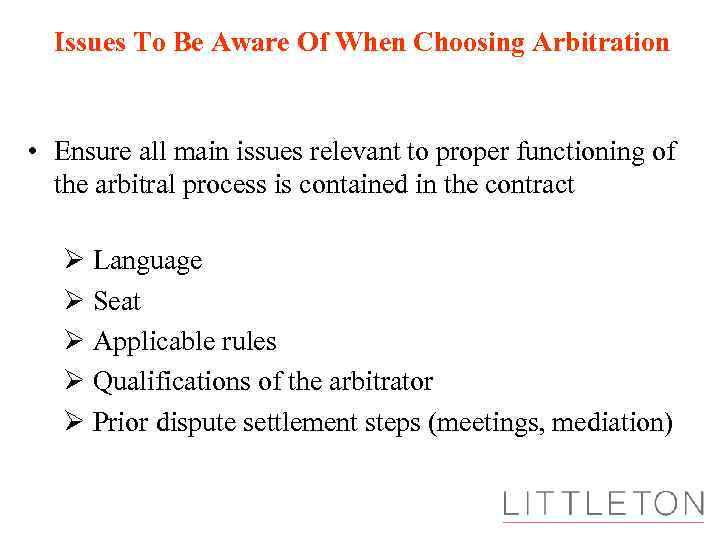 Issues To Be Aware Of When Choosing Arbitration

• Ensure all main issues relevant to proper functioning of the arbitral process is contained in the contract

➢ Language
➢ Seat
➢ Applicable rules
➢ Qualifications of the arbitrator
➢ Prior dispute settlement steps (meetings, mediation)

LITTLETON